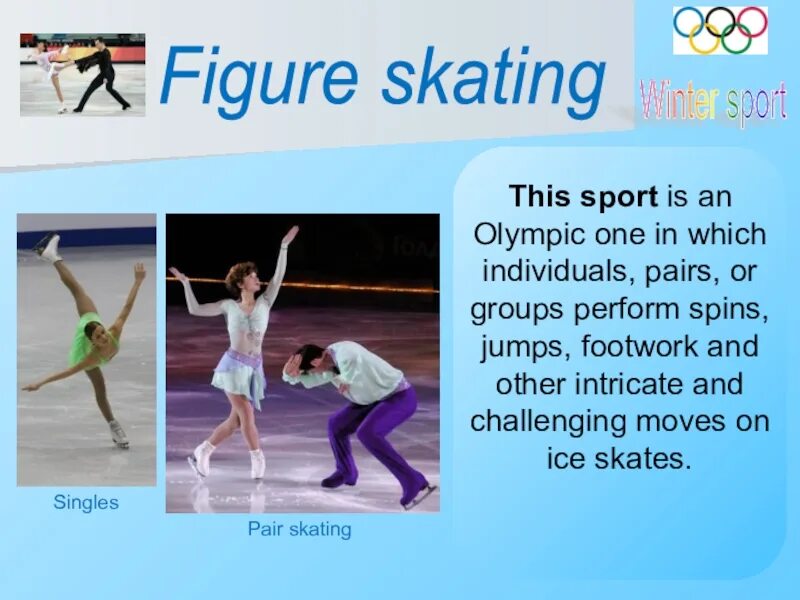 Figure skating

Winter sport

This sport is an Olympic one in which individuals, pairs, or groups perform spins, jumps, footwork and other intricate and challenging moves on ice skates.

Singles

Pair skating